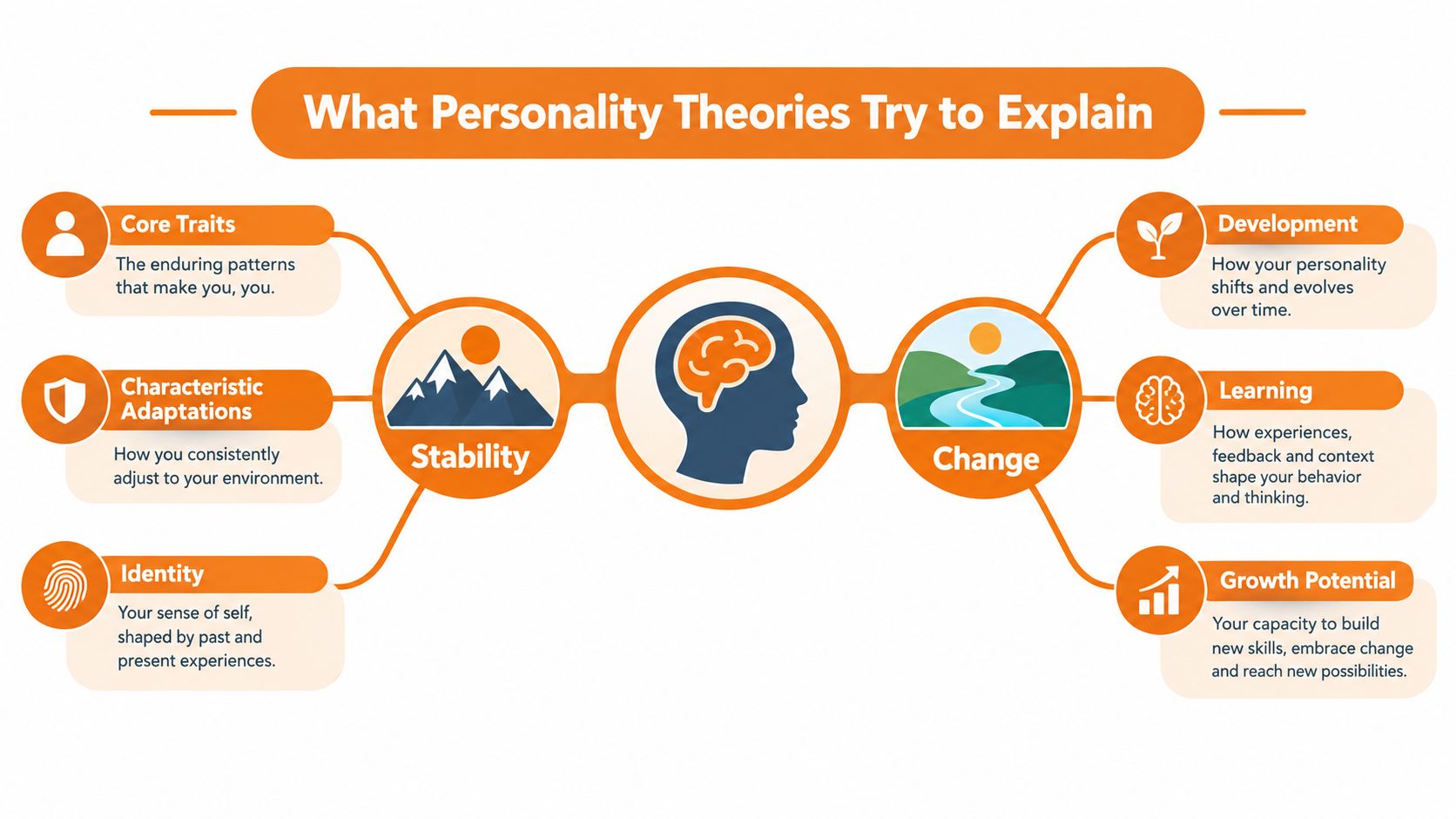 What Personality Theories Try to Explain

Core Traits
The enduring patterns that make you, you.

Characteristic Adaptations
How you consistently adjust to your environment.

Identity
Your sense of self, shaped by past and present experiences.

Stability

Change

Development
How your personality shifts and evolves over time.

Learning
How experiences, feedback and context shape your behavior and thinking.

Growth Potential
Your capacity to build new skills, embrace change and reach new possibilities.